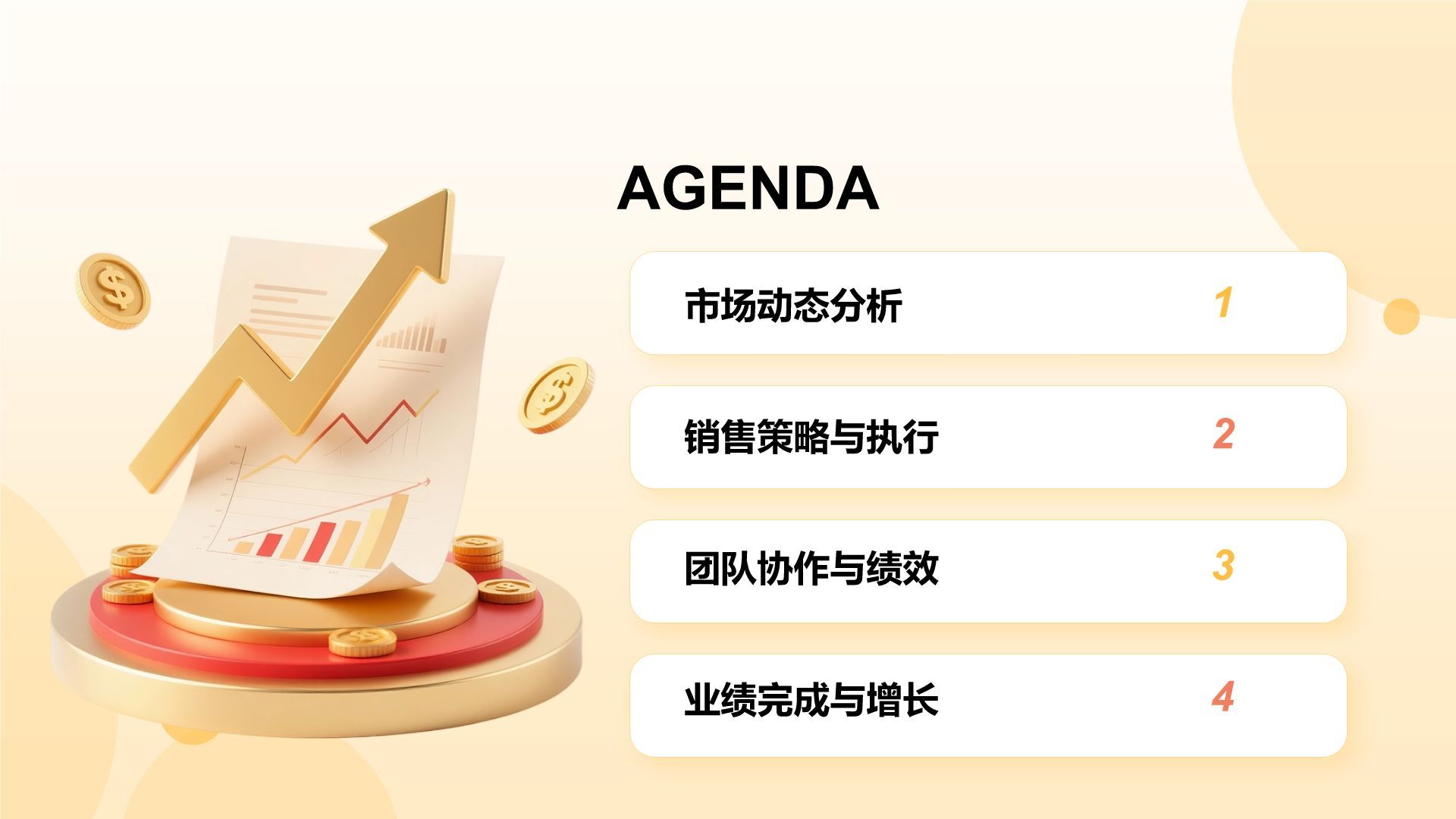 AGENDA

市场动态分析 1

销售策略与执行 2

团队协作与绩效 3

业绩完成与增长 4